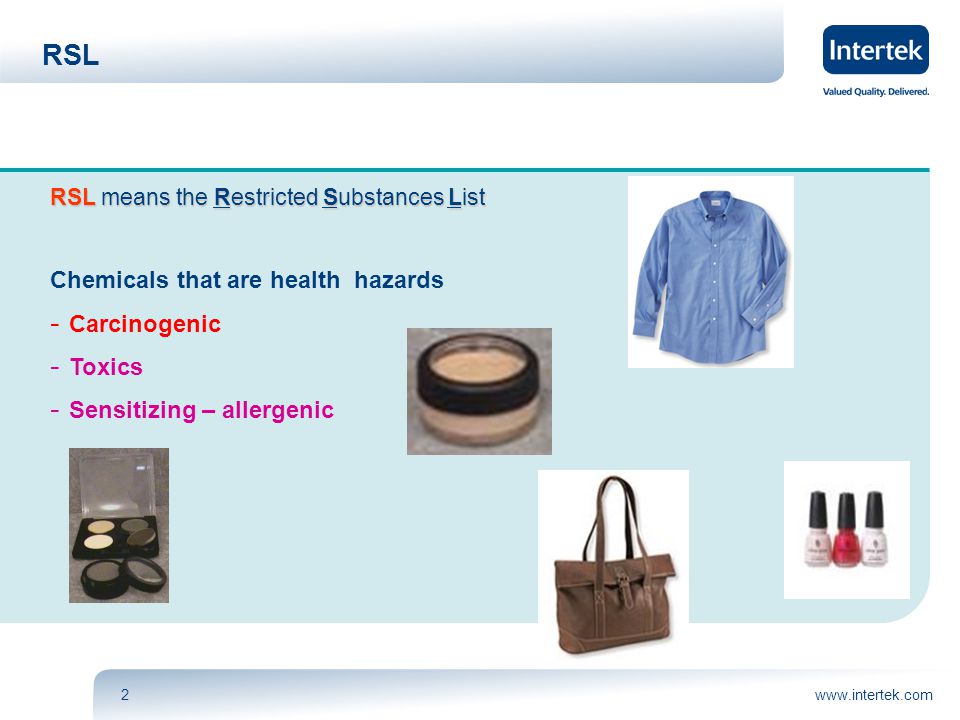 RSL

Intertek
Valued Quality. Delivered.

RSL means the Restricted Substances List

Chemicals that are health hazards
- Carcinogenic
- Toxics
- Sensitizing – allergenic

2

www.intertek.com